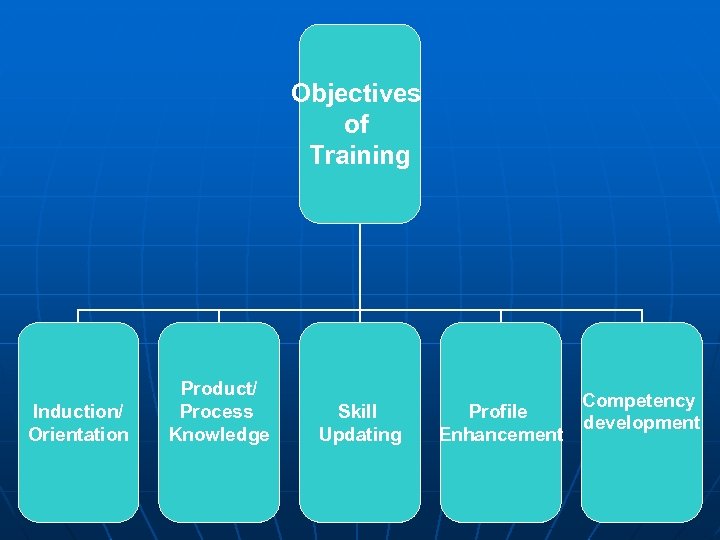 Objectives of Training

Induction/ Orientation

Product/ Process Knowledge

Skill Updating

Profile Enhancement

Competency development